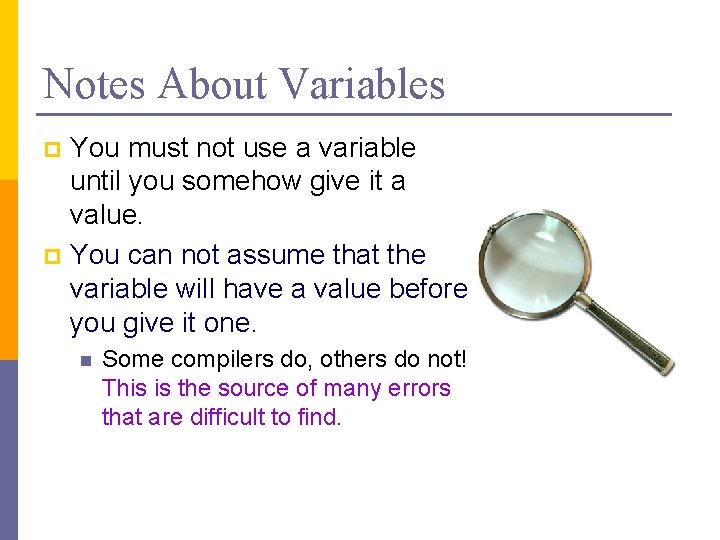 Notes About Variables

You must not use a variable until you somehow give it a value.

You can not assume that the variable will have a value before you give it one.

Some compilers do, others do not! This is the source of many errors that are difficult to find.